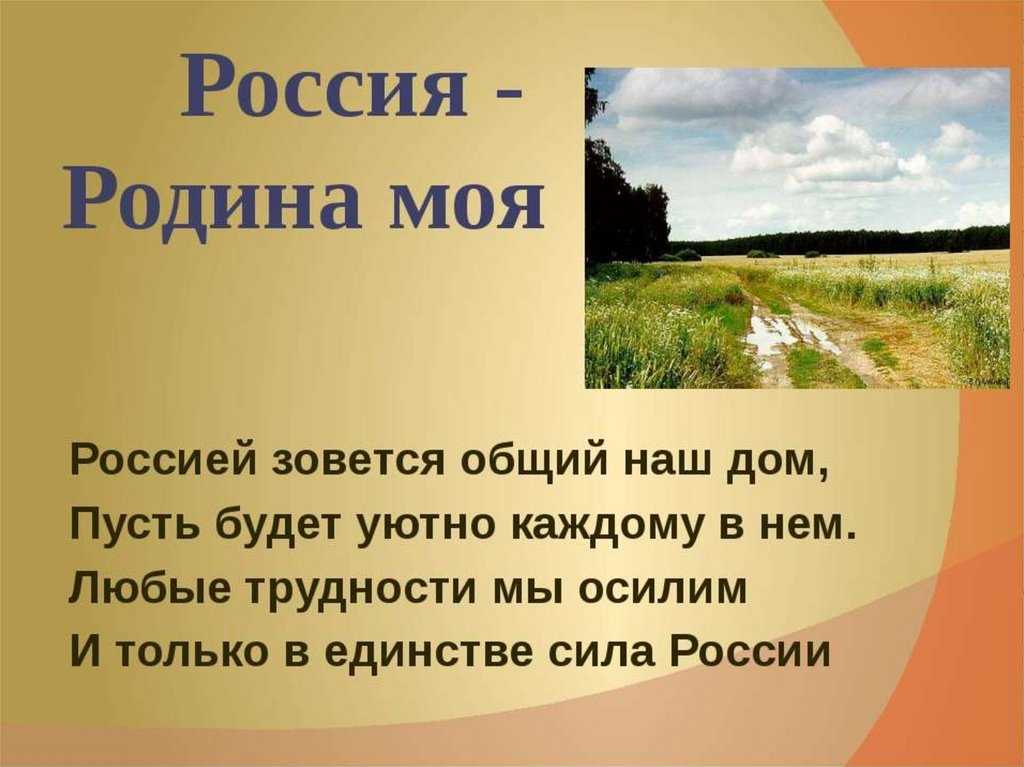 Россия -
Родина моя

Россией зовется общий наш дом,
Пусть будет уютно каждому в нем.
Любые трудности мы осилим
И только в единстве сила России